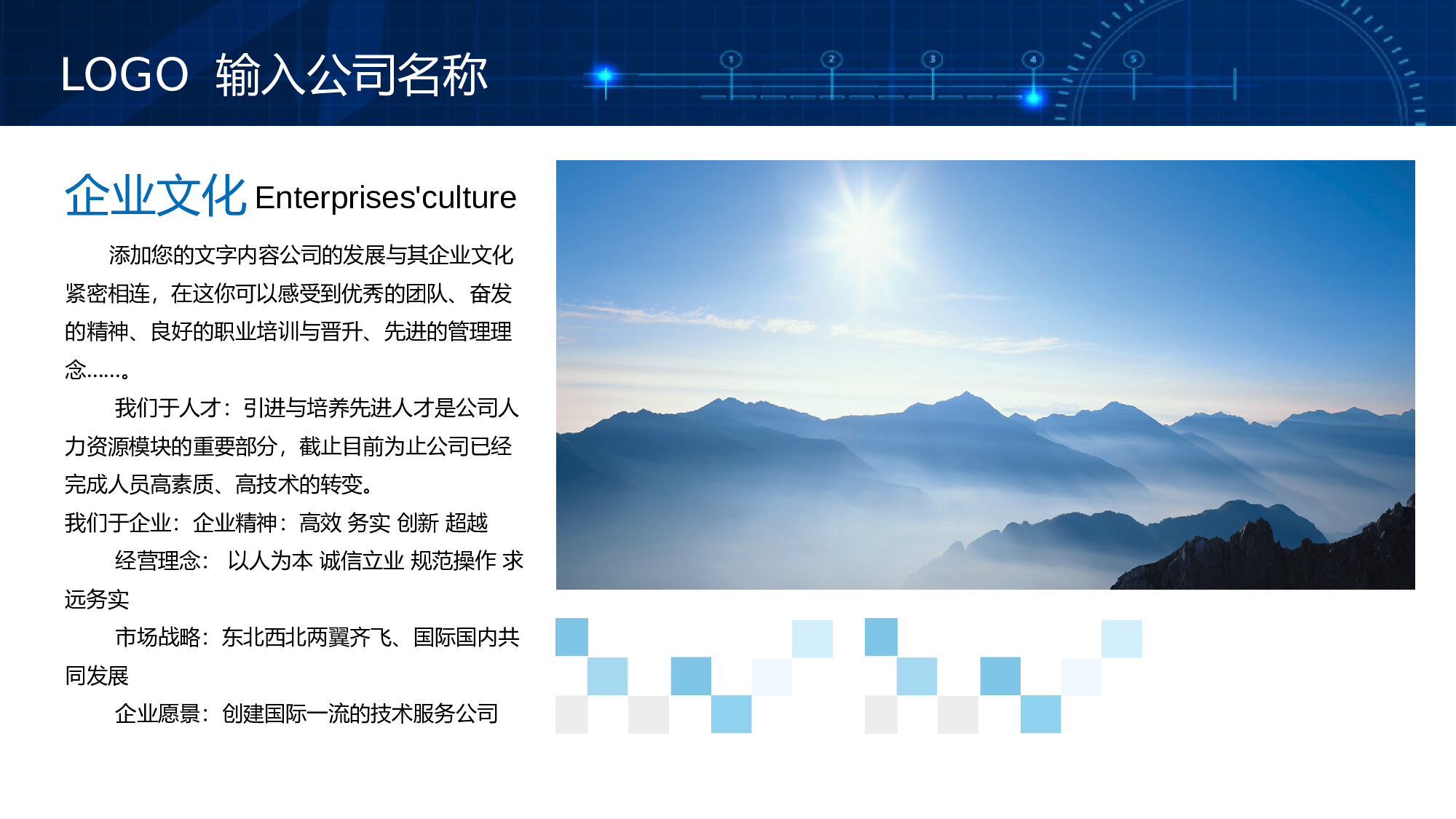 LOGO 输入公司名称

1 2 3 4 5

企业文化 Enterprises'culture

添加您的文字内容公司的发展与其企业文化紧密相连，在这你可以感受到优秀的团队、奋发的精神、良好的职业培训与晋升、先进的管理理念……。

我们于人才：引进与培养先进人才是公司人力资源模块的重要部分，截止目前为止公司已经完成人员高素质、高技术的转变。

我们于企业：企业精神：高效 务实 创新 超越

经营理念： 以人为本 诚信立业 规范操作 求远务实

市场战略：东北西北两翼齐飞、国际国内共同发展

企业愿景：创建国际一流的技术服务公司